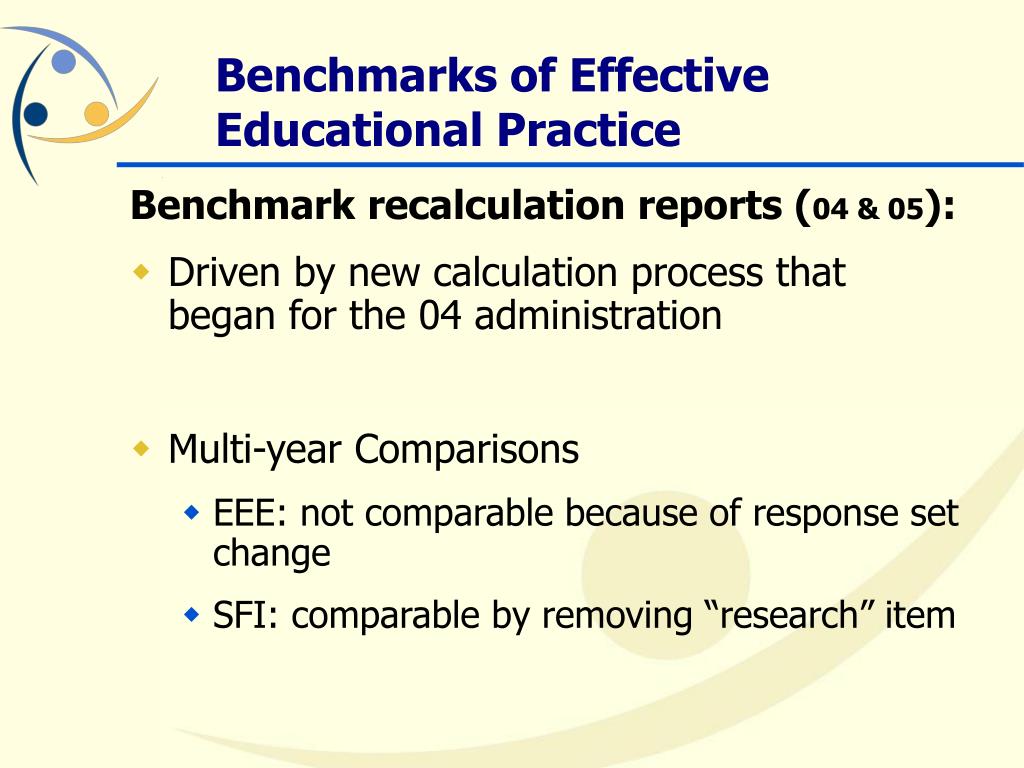 Benchmarks of Effective Educational Practice

Benchmark recalculation reports (04 & 05):

Driven by new calculation process that began for the 04 administration

Multi-year Comparisons

EEE: not comparable because of response set change

SFI: comparable by removing “research” item